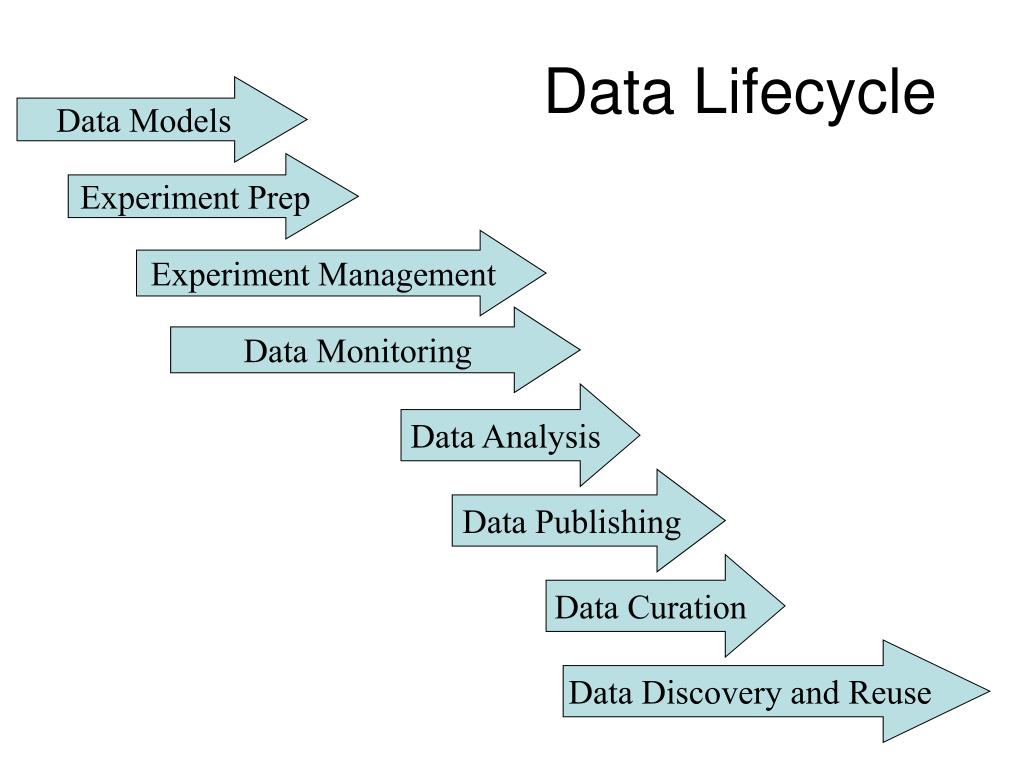 Data Lifecycle

Data Models

Experiment Prep

Experiment Management

Data Monitoring

Data Analysis

Data Publishing

Data Curation

Data Discovery and Reuse